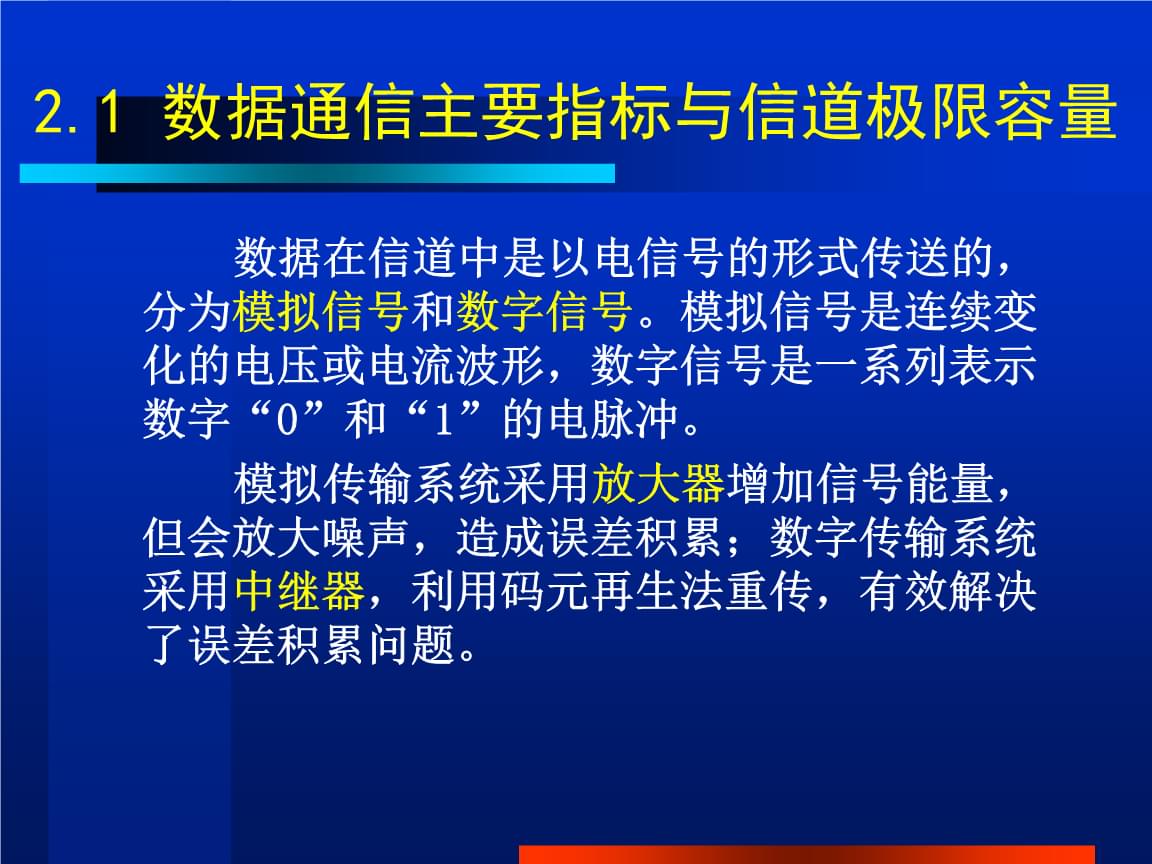 2.1 数据通信主要指标与信道极限容量

数据在信道中是以电信号的形式传送的，分为模拟信号和数字信号。模拟信号是连续变化的电压或电流波形，数字信号是一系列表示数字“0”和“1”的电脉冲。

模拟传输系统采用放大器增加信号能量，但会放大噪声，造成误差积累；数字传输系统采用中继器，利用码元再生法重传，有效解决了误差积累问题。